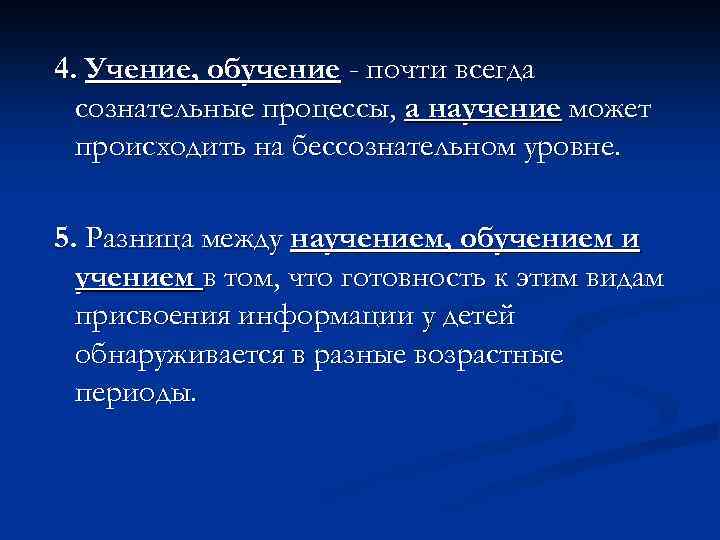 4. Учение, обучение - почти всегда сознательные процессы, а научение может происходить на бессознательном уровне.

5. Разница между научением, обучением и учением в том, что готовность к этим видам присвоения информации у детей обнаруживается в разные возрастные периоды.